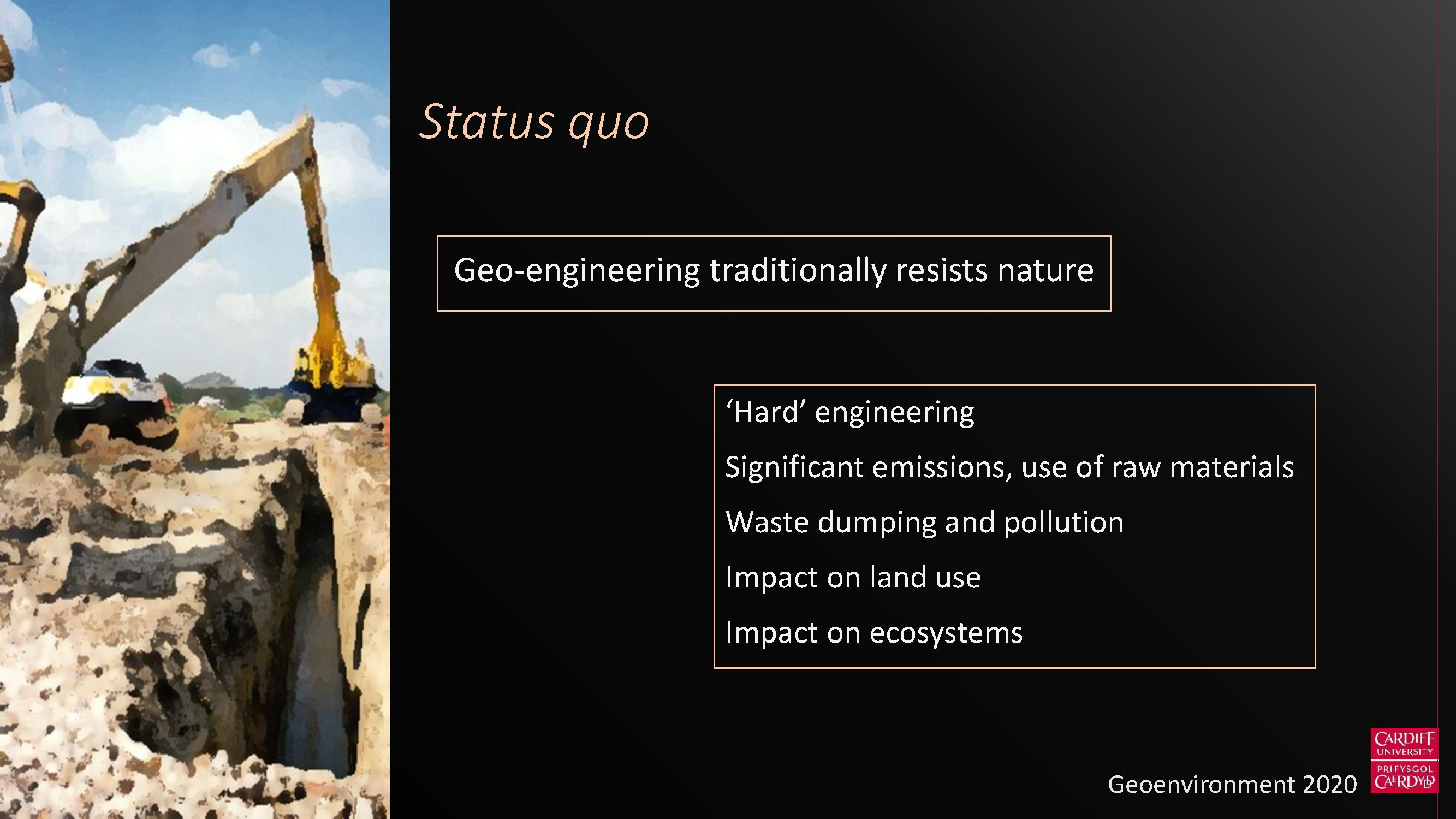 Status quo

Geo-engineering traditionally resists nature

‘Hard’ engineering

Significant emissions, use of raw materials

Waste dumping and pollution

Impact on land use

Impact on ecosystems

Geoenvironment 2020

CARDIFF UNIVERSITY
PRIFYSGOL CAERDYDD